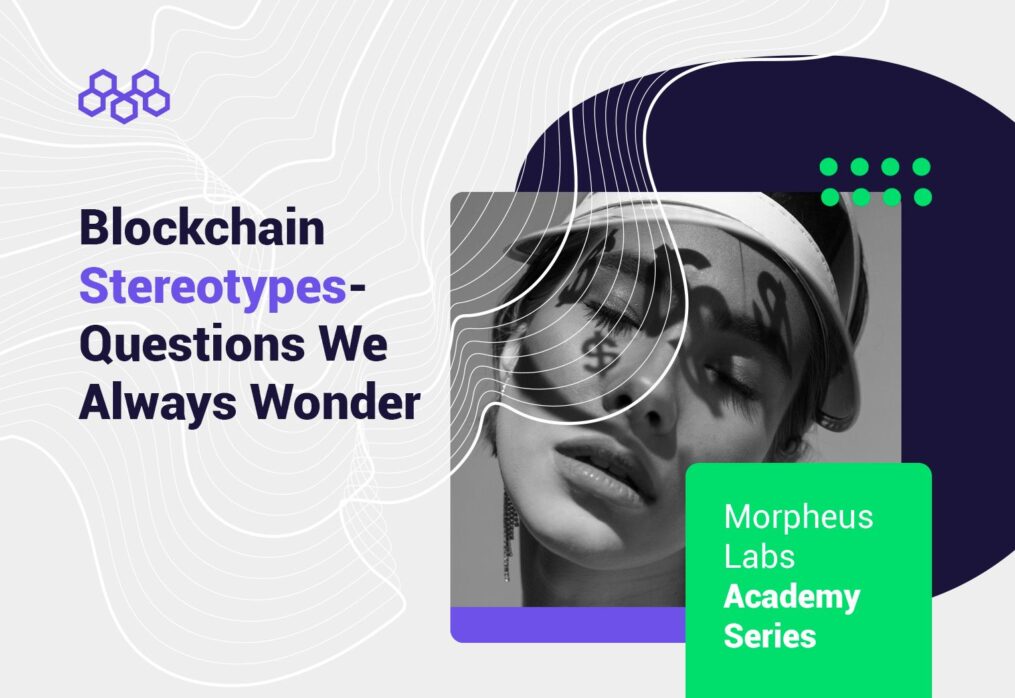 Blockchain Stereotypes- Questions We Always Wonder

Morpheus Labs Academy Series